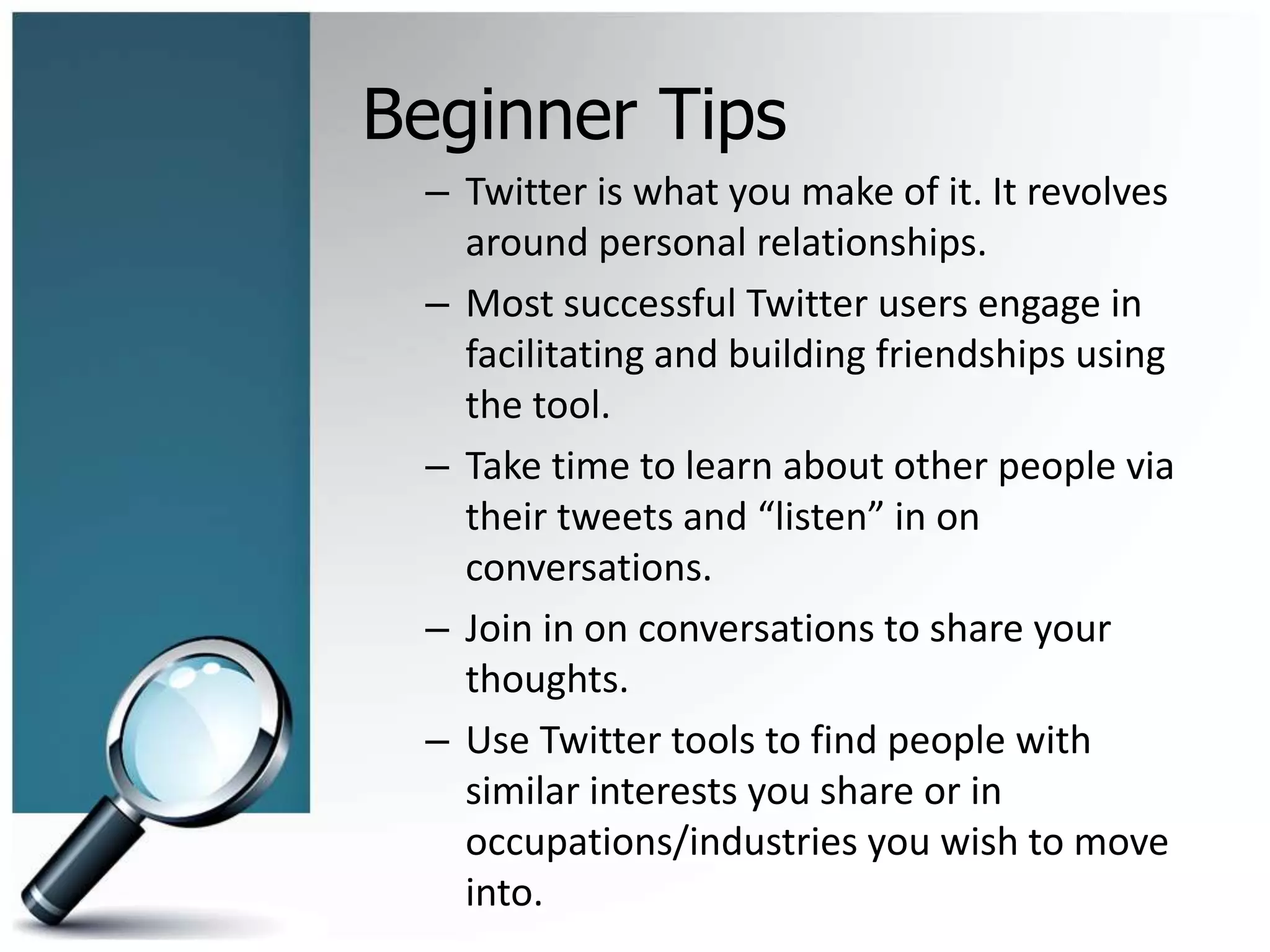 Beginner Tips

– Twitter is what you make of it. It revolves around personal relationships.

– Most successful Twitter users engage in facilitating and building friendships using the tool.

– Take time to learn about other people via their tweets and “listen” in on conversations.

– Join in on conversations to share your thoughts.

– Use Twitter tools to find people with similar interests you share or in occupations/industries you wish to move into.